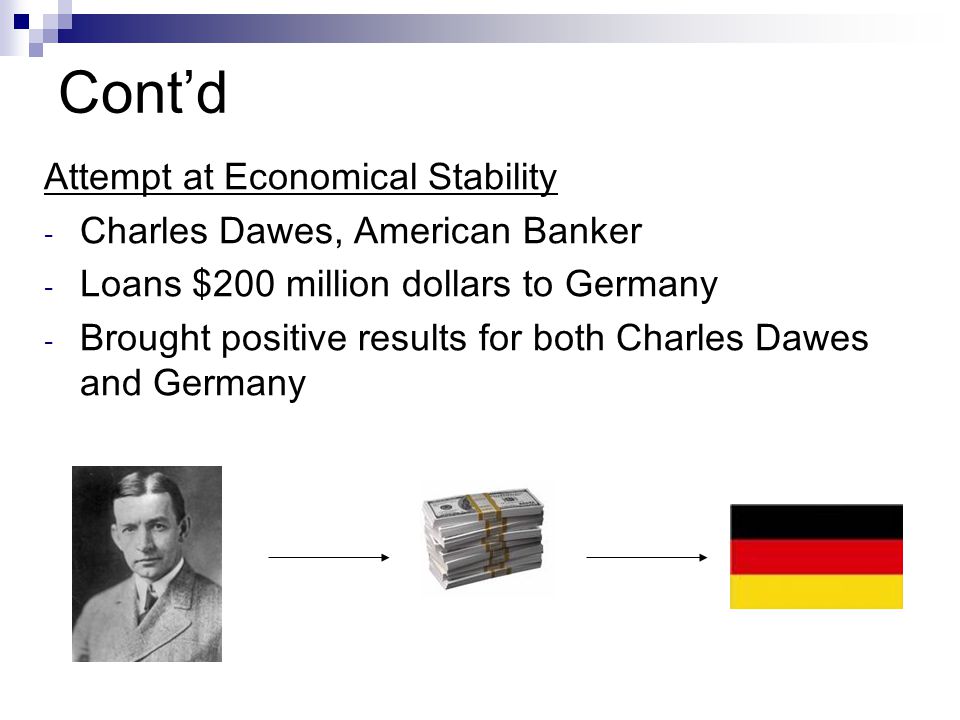 Cont’d

Attempt at Economical Stability

- Charles Dawes, American Banker
- Loans \$200 million dollars to Germany
- Brought positive results for both Charles Dawes and Germany